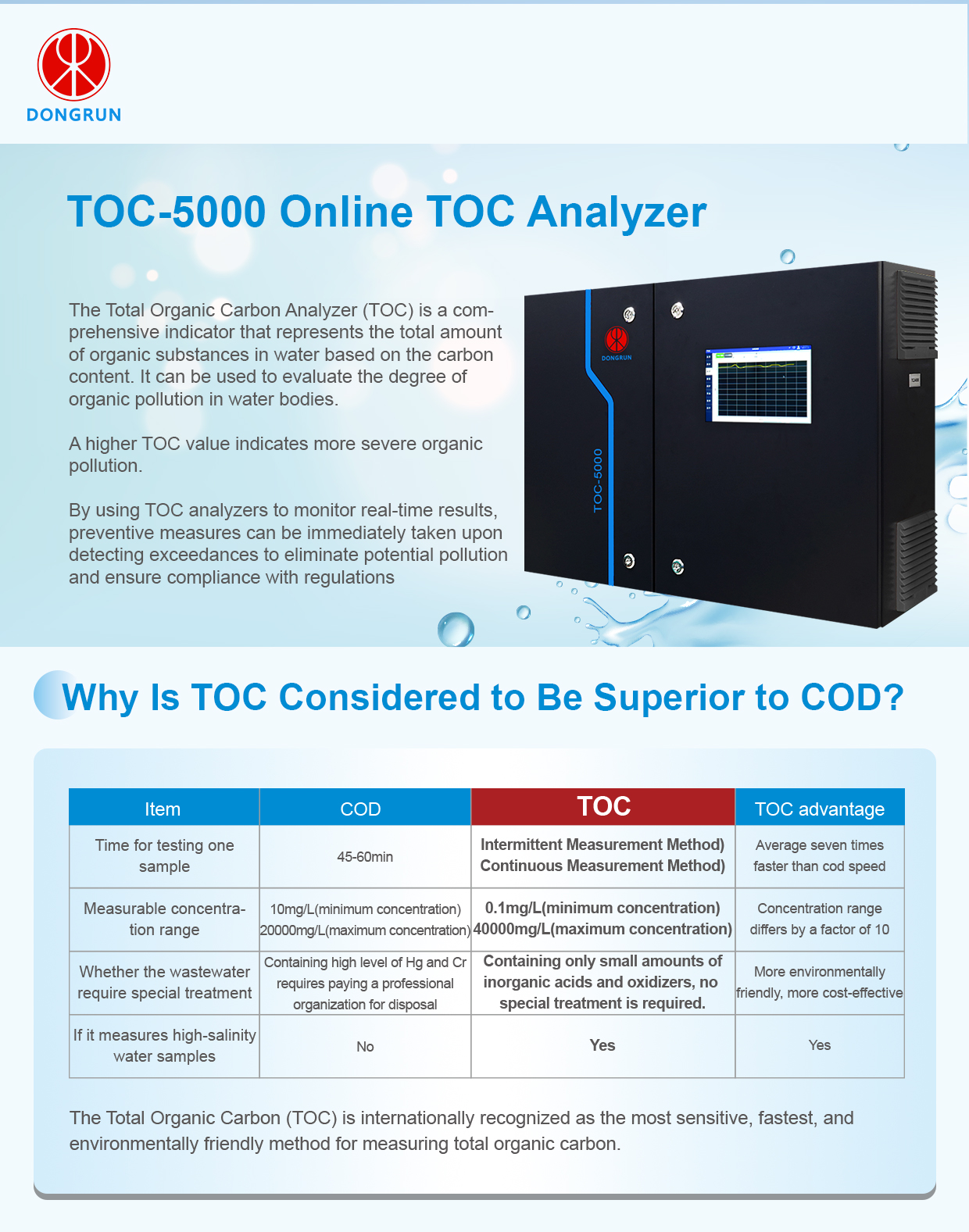 DONGRUN

TOC-5000 Online TOC Analyzer

The Total Organic Carbon Analyzer (TOC) is a comprehensive indicator that represents the total amount of organic substances in water based on the carbon content. It can be used to evaluate the degree of organic pollution in water bodies.

A higher TOC value indicates more severe organic pollution.

By using TOC analyzers to monitor real-time results, preventive measures can be immediately taken upon detecting exceedances to eliminate potential pollution and ensure compliance with regulations

DONGRUN

TOC-5000

Why Is TOC Considered to Be Superior to COD?

| Item | COD | TOC | TOC advantage |
|---|---|---|---|
| Time for testing one sample | 45-60min | Intermittent Measurement Method) Continuous Measurement Method) | Average seven times faster than cod speed |
| Measurable concentration range | 10mg/L(minimum concentration) 20000mg/L(maximum concentration) | 0.1mg/L(minimum concentration) 40000mg/L(maximum concentration) | Concentration range differs by a factor of 10 |
| Whether the wastewater require special treatment | Containing high level of Hg and Cr requires paying a professional organization for disposal | Containing only small amounts of inorganic acids and oxidizers, no special treatment is required. | More environmentally friendly, more cost-effective |
| If it measures high-salinity water samples | No | Yes | Yes |

The Total Organic Carbon (TOC) is internationally recognized as the most sensitive, fastest, and environmentally friendly method for measuring total organic carbon.